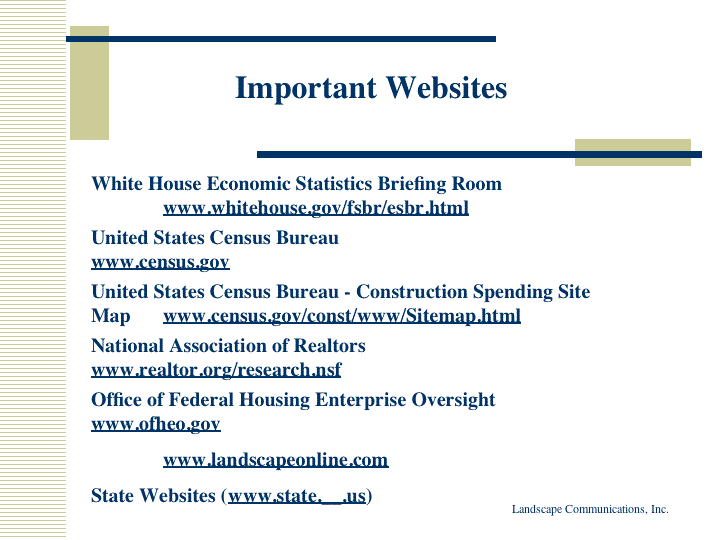 Important Websites

White House Economic Statistics Briefing Room
www.whitehouse.gov/fsbr/esbr.html

United States Census Bureau
www.census.gov

United States Census Bureau - Construction Spending Site Map www.census.gov/const/www/Sitemap.html

National Association of Realtors
www.realtor.org/research.nsf

Office of Federal Housing Enterprise Oversight
www.ofheo.gov

www.landscapeonline.com

State Websites (www.state.__.us)

Landscape Communications, Inc.